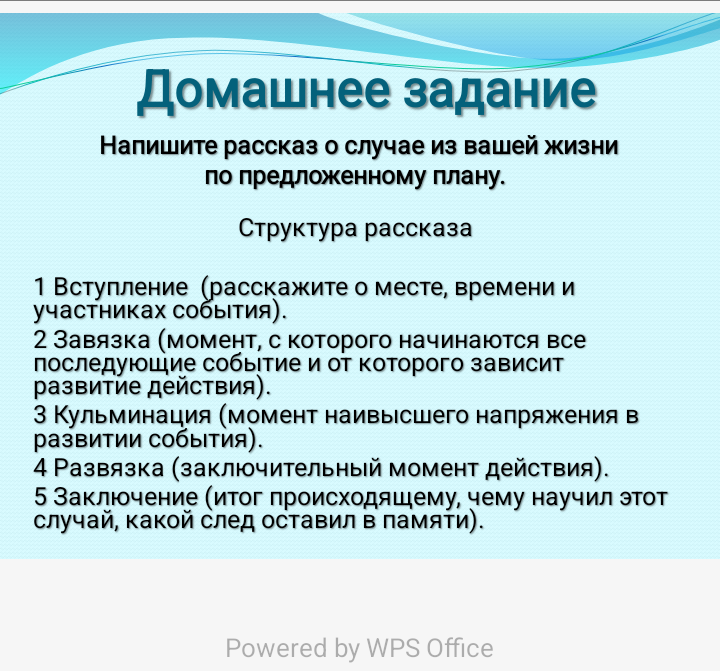 Домашнее задание

Напишите рассказ о случае из вашей жизни по предложенному плану.

Структура рассказа

1 Вступление (расскажите о месте, времени и участниках события).
2 Завязка (момент, с которого начинаются все последующие событие и от которого зависит развитие действия).
3 Кульминация (момент наивысшего напряжения в развитии события).
4 Развязка (заключительный момент действия).
5 Заключение (итог происходящему, чему научил этот случай, какой след оставил в памяти).

Powered by WPS Office